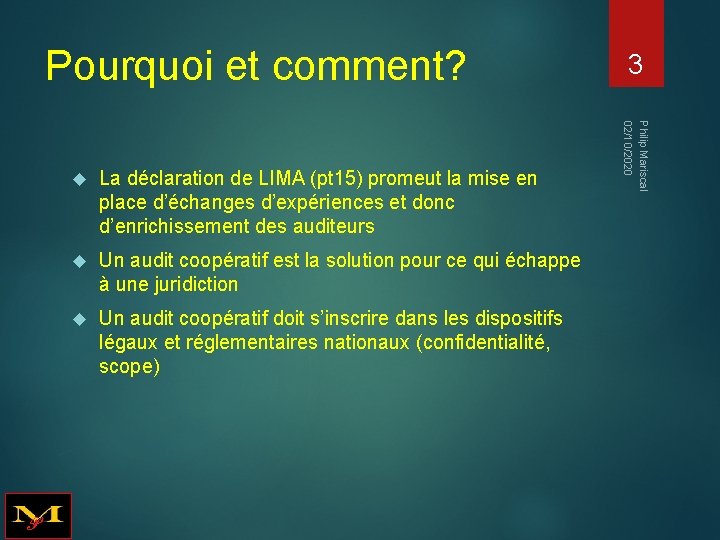 Pourquoi et comment?

3

Philip Mariscal
02/10/2020

La déclaration de LIMA (pt15) promeut la mise en place d'échanges d'expériences et donc d'enrichissement des auditeurs

Un audit coopératif est la solution pour ce qui échappe à une juridiction

Un audit coopératif doit s'inscrire dans les dispositifs légaux et réglementaires nationaux (confidentialité, scope)

M